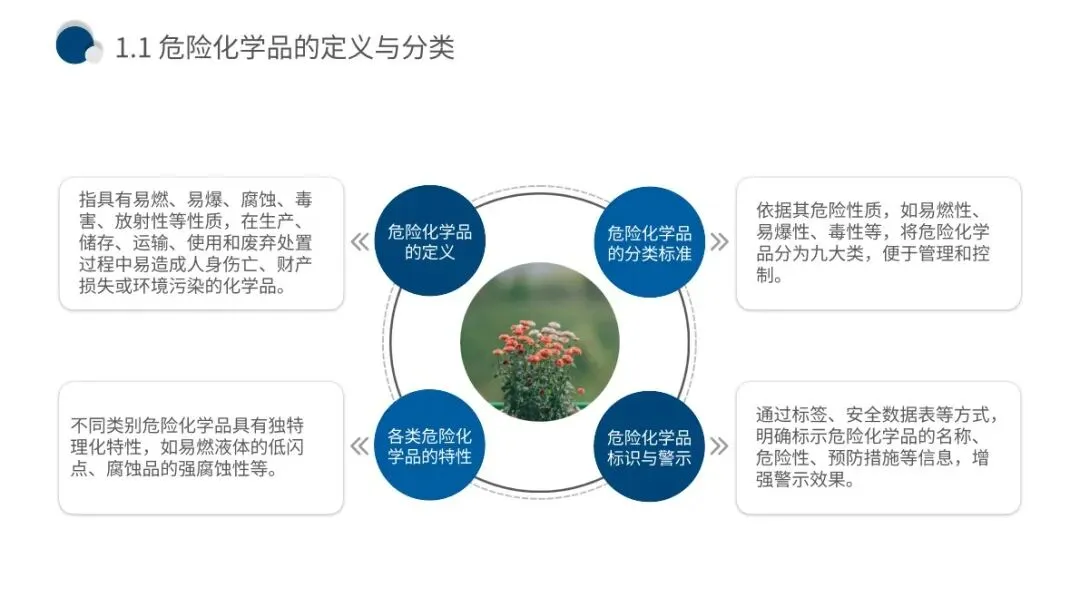 1.1 危险化学品的定义与分类

指具有易燃、易爆、腐蚀、毒害、放射性等性质，在生产、储存、运输、使用和废弃处置过程中易造成人身伤亡、财产损失或环境污染的化学品。

危险化学品的定义

危险化学品的分类标准

依据其危险性质，如易燃性、易爆性、毒性等，将危险化学品分为九大类，便于管理和控制。

不同类别危险化学品具有独特理化特性，如易燃液体的低闪点、腐蚀品的强腐蚀性等。

各类危险化学品的特性

危险化学品标识与警示

通过标签、安全数据表等方式，明确标示危险化学品的名称、危险性、预防措施等信息，增强警示效果。